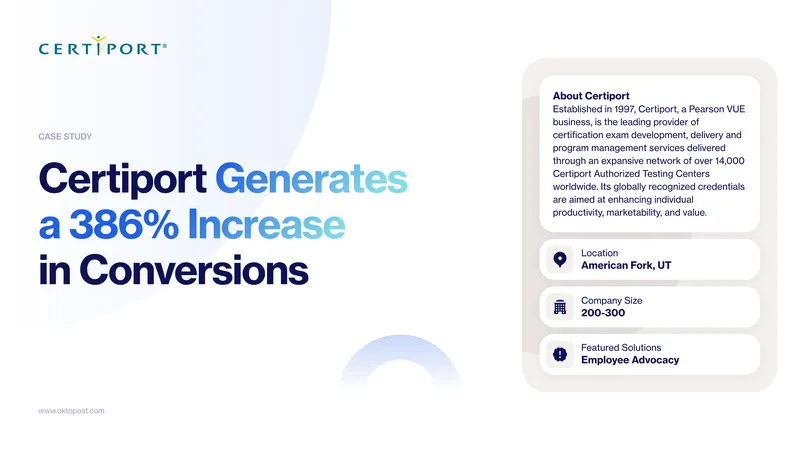 CERTIPORT®

CASE STUDY

Certiport Generates a 386% Increase in Conversions

www.oktopost.com

About Certiport
Established in 1997, Certiport, a Pearson VUE business, is the leading provider of certification exam development, delivery and program management services delivered through an expansive network of over 14,000 Certiport Authorized Testing Centers worldwide. Its globally recognized credentials are aimed at enhancing individual productivity, marketability, and value.

Location
American Fork, UT

Company Size
200-300

Featured Solutions
Employee Advocacy